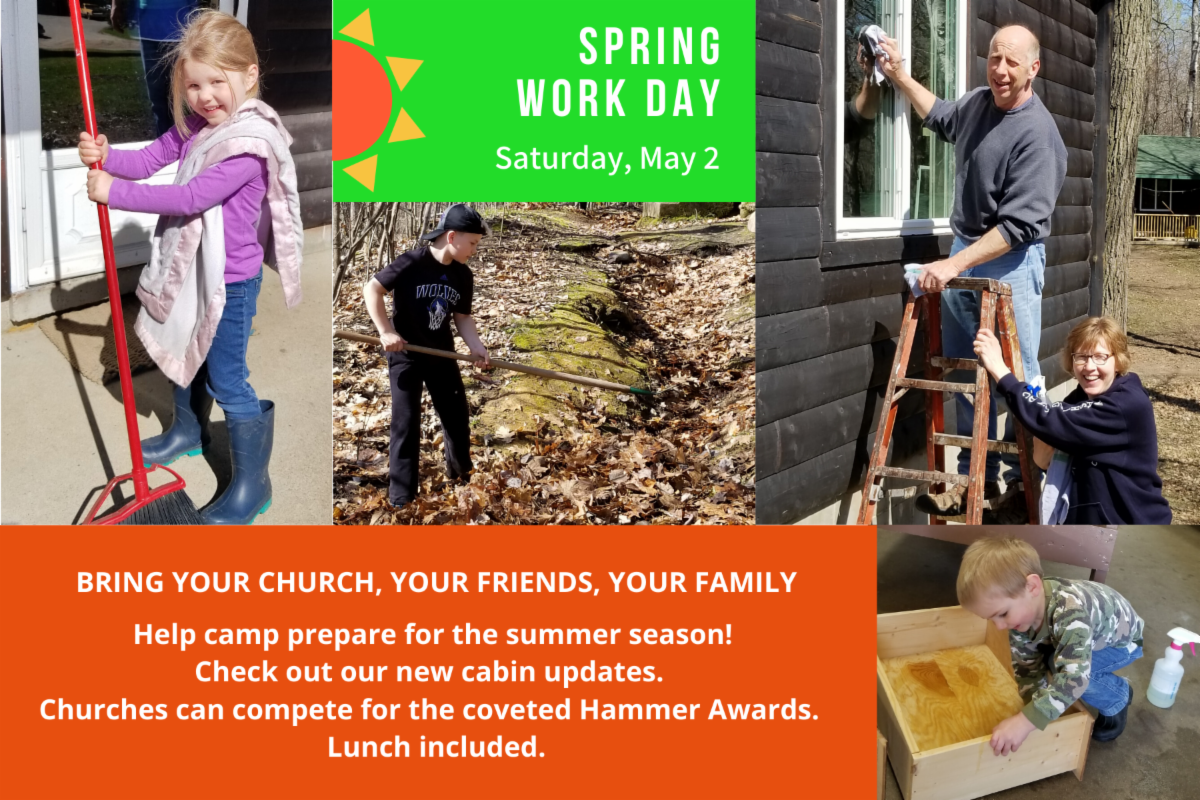 SPRING WORK DAY

Saturday, May 2

WOLVES

BRING YOUR CHURCH, YOUR FRIENDS, YOUR FAMILY

Help camp prepare for the summer season!
Check out our new cabin updates.
Churches can compete for the coveted Hammer Awards.
Lunch included.